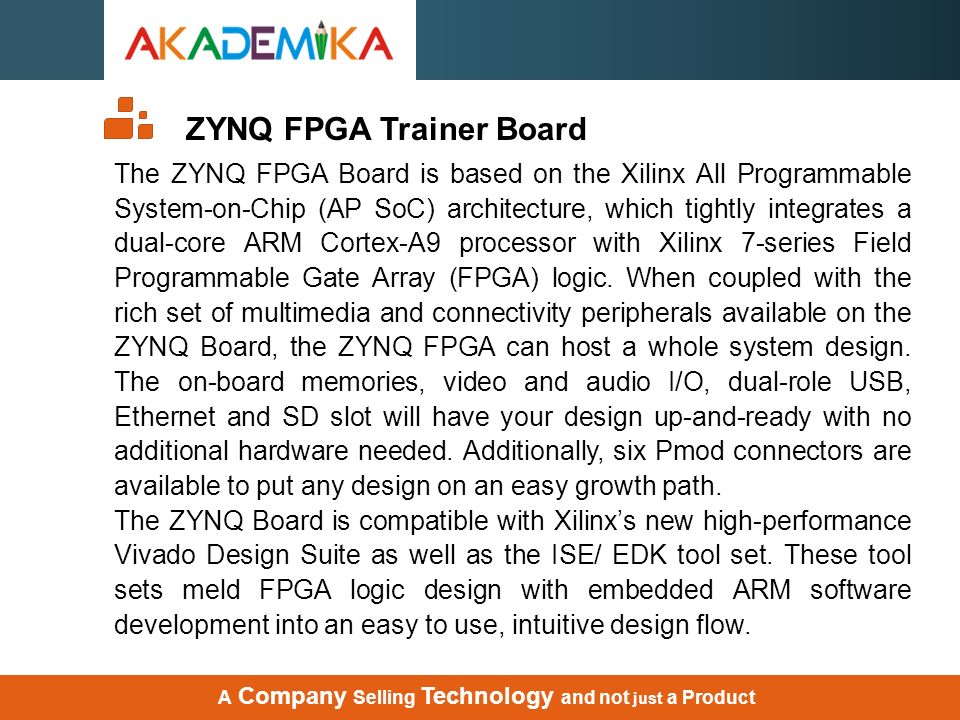 AKADEMIKA

ZYNQ FPGA Trainer Board

The ZYNQ FPGA Board is based on the Xilinx All Programmable System-on-Chip (AP SoC) architecture, which tightly integrates a dual-core ARM Cortex-A9 processor with Xilinx 7-series Field Programmable Gate Array (FPGA) logic. When coupled with the rich set of multimedia and connectivity peripherals available on the ZYNQ Board, the ZYNQ FPGA can host a whole system design. The on-board memories, video and audio I/O, dual-role USB, Ethernet and SD slot will have your design up-and-ready with no additional hardware needed. Additionally, six Pmod connectors are available to put any design on an easy growth path.

The ZYNQ Board is compatible with Xilinx's new high-performance Vivado Design Suite as well as the ISE/ EDK tool set. These tool sets meld FPGA logic design with embedded ARM software development into an easy to use, intuitive design flow.

A Company Selling Technology and not just a Product